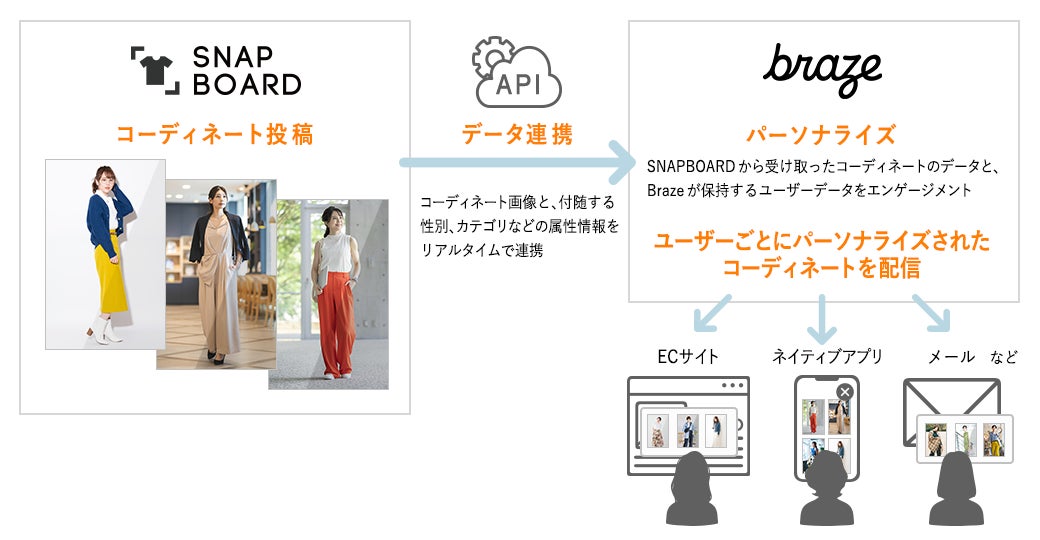 SNAP BOARD

コーディネート投稿

API

データ連携

コーディネート画像と、付随する性別、カテゴリなどの属性情報をリアルタイムで連携

braze

パーソナライズ

SNAPBOARDから受け取ったコーディネートのデータと、Brazeが保持するユーザーデータをエンゲージメント

ユーザーごとにパーソナライズされたコーディネートを配信

ECサイト

ネイティブアプリ

メール　など